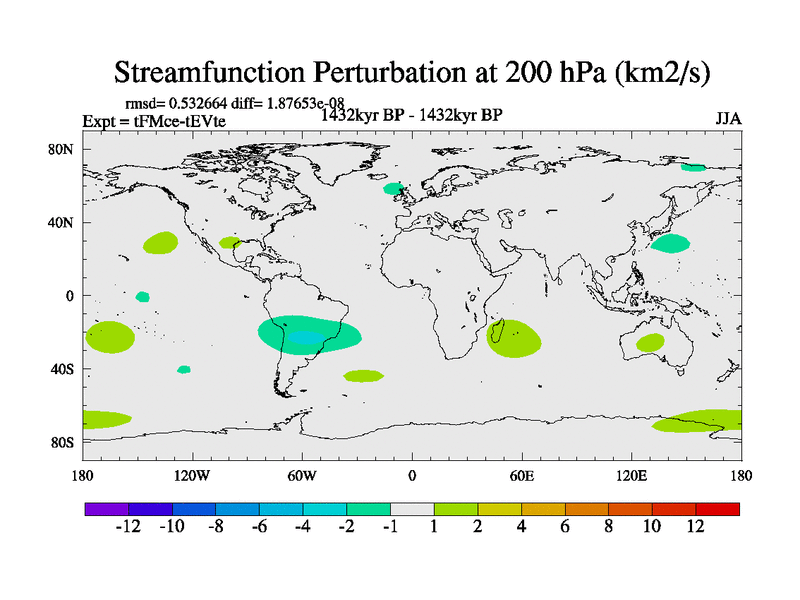 Streamfunction Perturbation at 200 hPa (km2/s)

rmsd= 0.532664 diff= 1.87653e-08

Expt = tFMce-tEVte

1432kyr BP - 1432kyr BP

JJA

80N
40N
0
40S
80S

180 120W 60W 0 60E 120E 180

-12 -10 -8 -6 -4 -2 -1 1 2 4 6 8 10 12